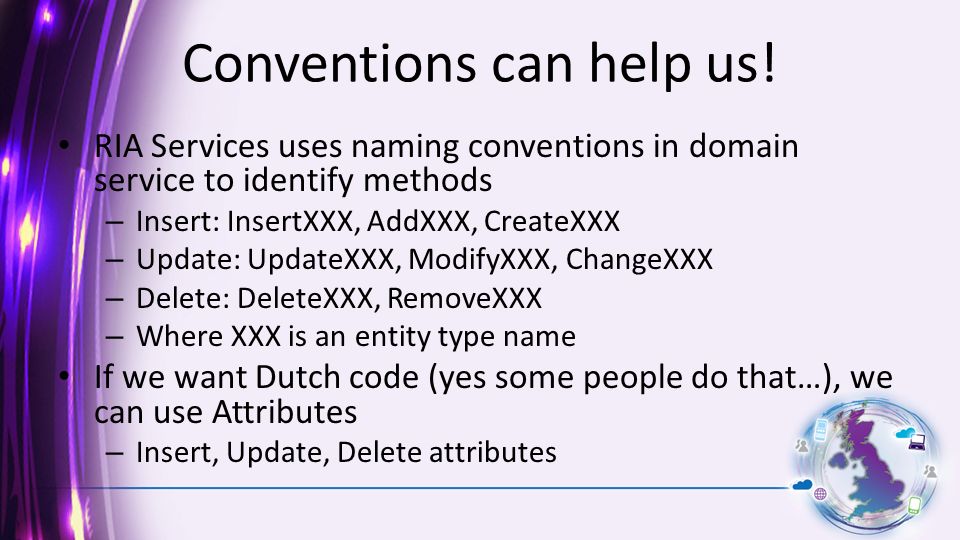 Conventions can help us!

• RIA Services uses naming conventions in domain service to identify methods
– Insert: InsertXXX, AddXXX, CreateXXX
– Update: UpdateXXX, ModifyXXX, ChangeXXX
– Delete: DeleteXXX, RemoveXXX
– Where XXX is an entity type name
• If we want Dutch code (yes some people do that…), we can use Attributes
– Insert, Update, Delete attributes